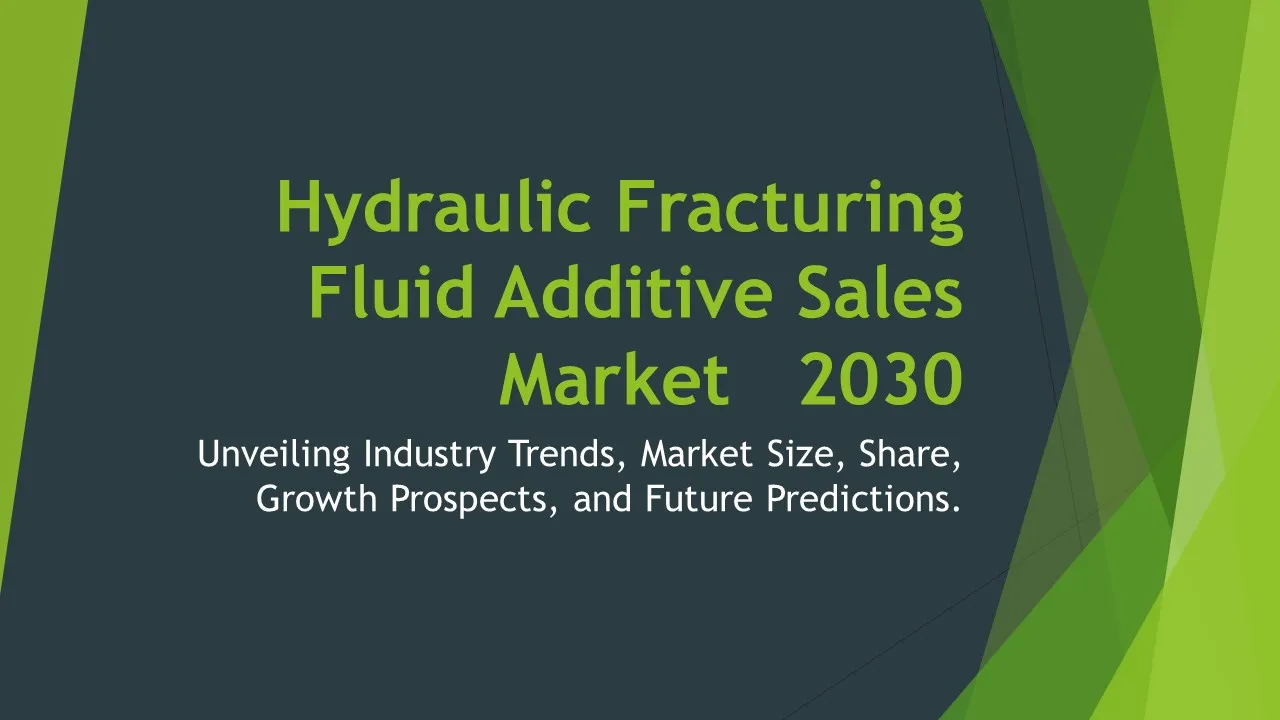 Hydraulic Fracturing Fluid Additive Sales Market 2030

Unveiling Industry Trends, Market Size, Share, Growth Prospects, and Future Predictions.